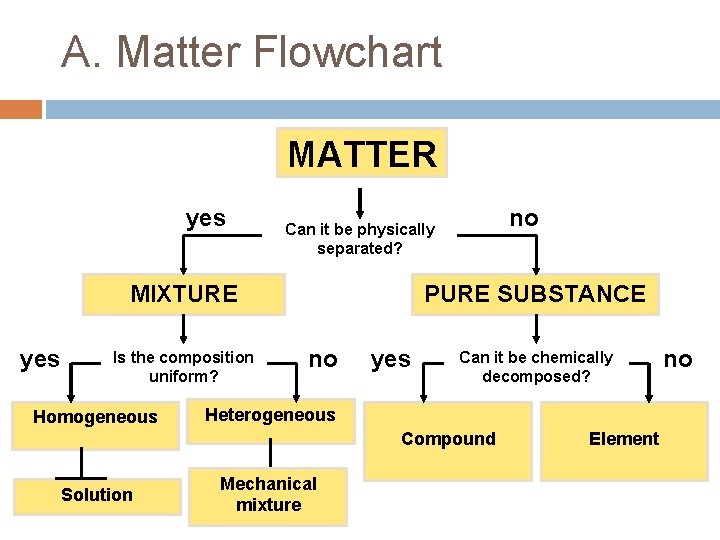 A. Matter Flowchart

MATTER

yes

Can it be physically separated?

no

MIXTURE

PURE SUBSTANCE

yes

Is the composition uniform?

no

yes

Can it be chemically decomposed?

no

Homogeneous

Heterogeneous

Compound

Element

Solution

Mechanical mixture